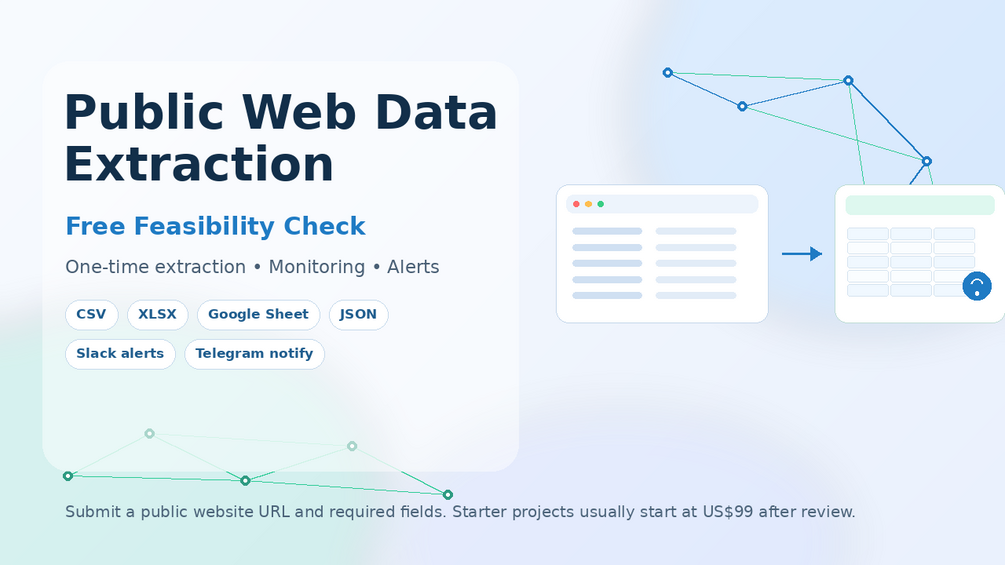 Public Web Data Extraction

Free Feasibility Check

One-time extraction • Monitoring • Alerts

CSV XLSX Google Sheet JSON

Slack alerts Telegram notify

Submit a public website URL and required fields. Starter projects usually start at US$99 after review.